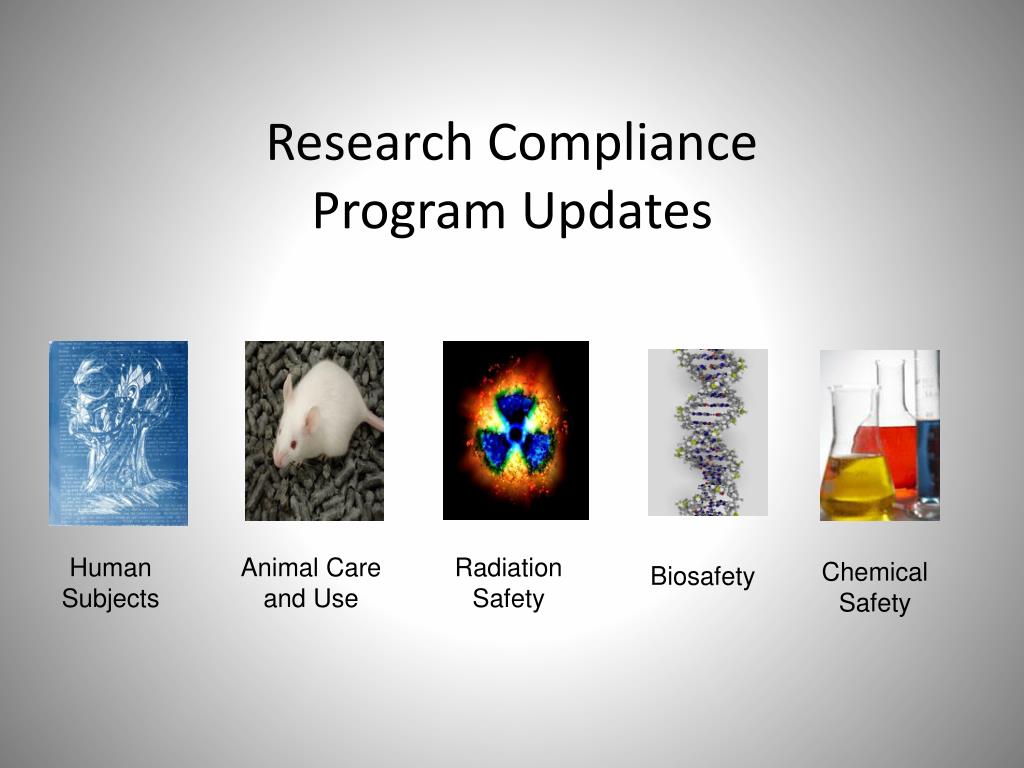 Research Compliance Program Updates

Human Subjects

Animal Care and Use

Radiation Safety

Biosafety

Chemical Safety